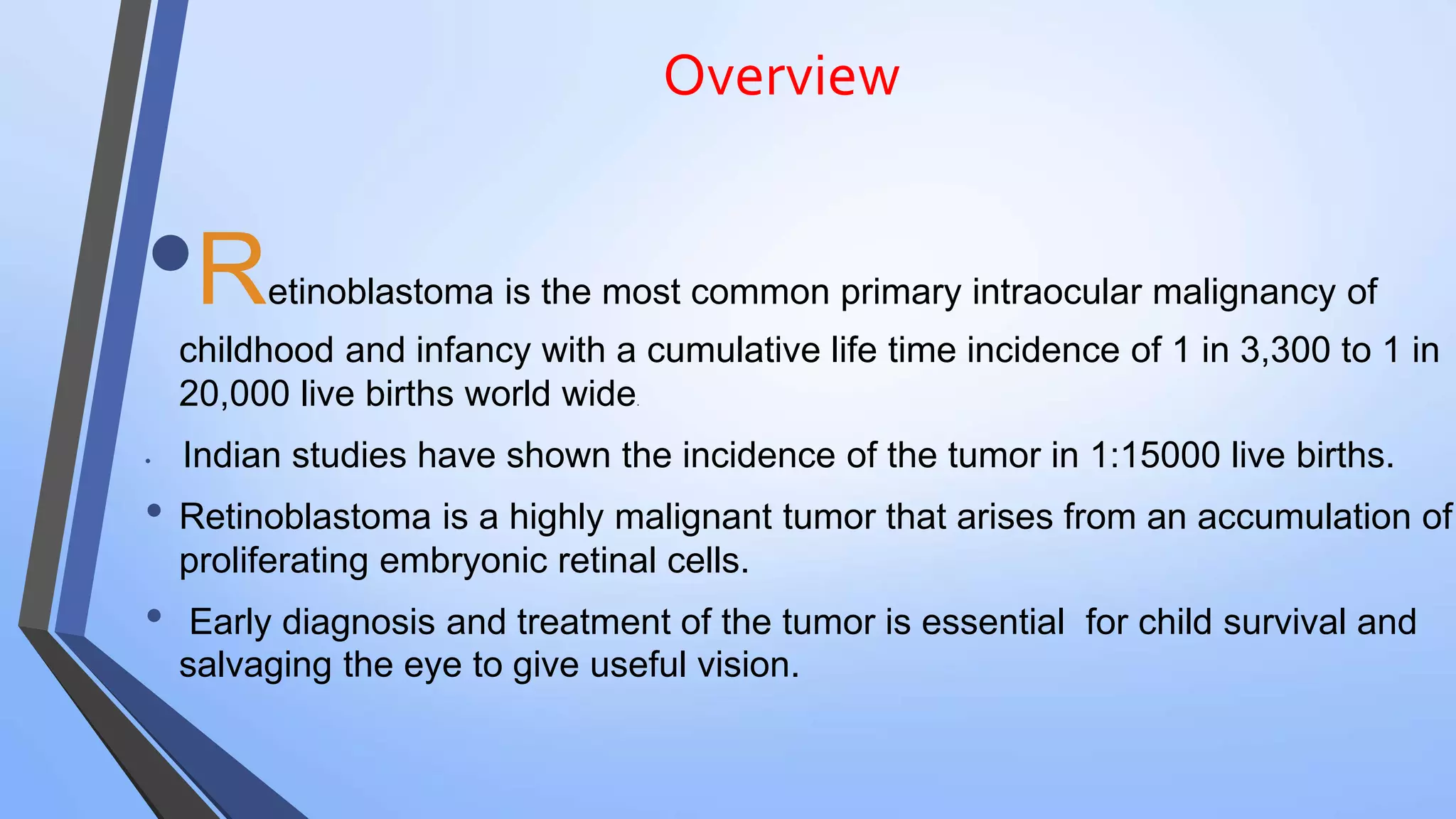 Overview

• Retinoblastoma is the most common primary intraocular malignancy of childhood and infancy with a cumulative life time incidence of 1 in 3,300 to 1 in 20,000 live births world wide.

• Indian studies have shown the incidence of the tumor in 1:15000 live births.

• Retinoblastoma is a highly malignant tumor that arises from an accumulation of proliferating embryonic retinal cells.

• Early diagnosis and treatment of the tumor is essential for child survival and salvaging the eye to give useful vision.